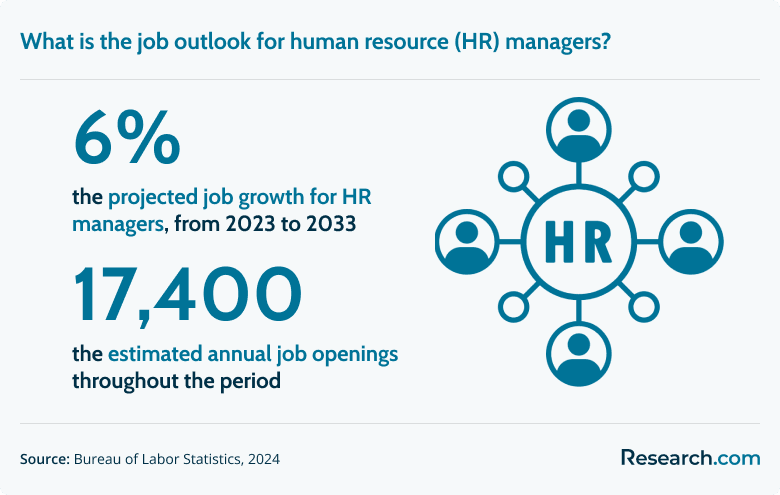 What is the job outlook for human resource (HR) managers?

6%

the projected job growth for HR managers, from 2023 to 2033

17,400

the estimated annual job openings throughout the period

HR

Source: Bureau of Labor Statistics, 2024

Research.com